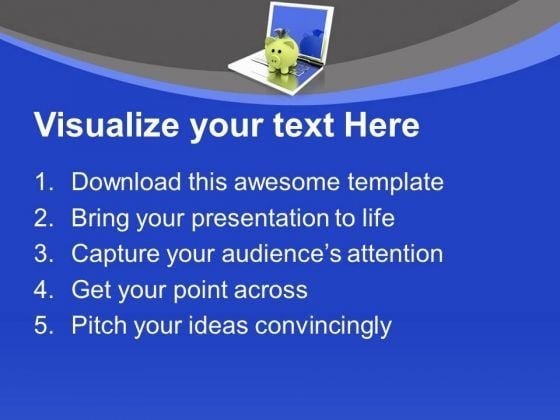 Visualize your text Here

1. Download this awesome template
2. Bring your presentation to life
3. Capture your audience's attention
4. Get your point across
5. Pitch your ideas convincingly